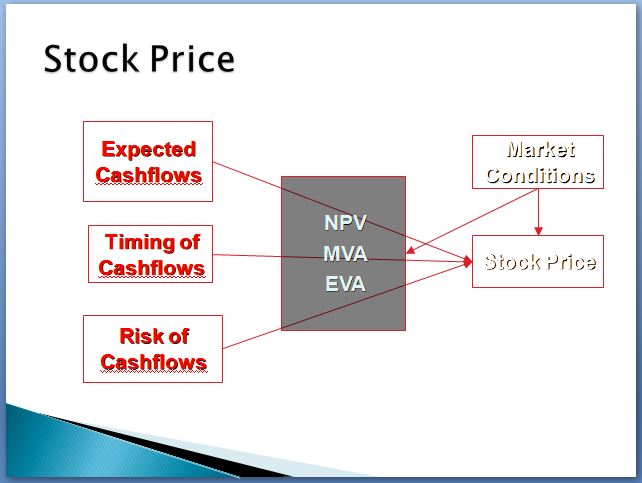 Stock Price

Expected Cashflows

Timing of Cashflows

Risk of Cashflows

NPV
MVA
EVA

Market Conditions

Stock Price